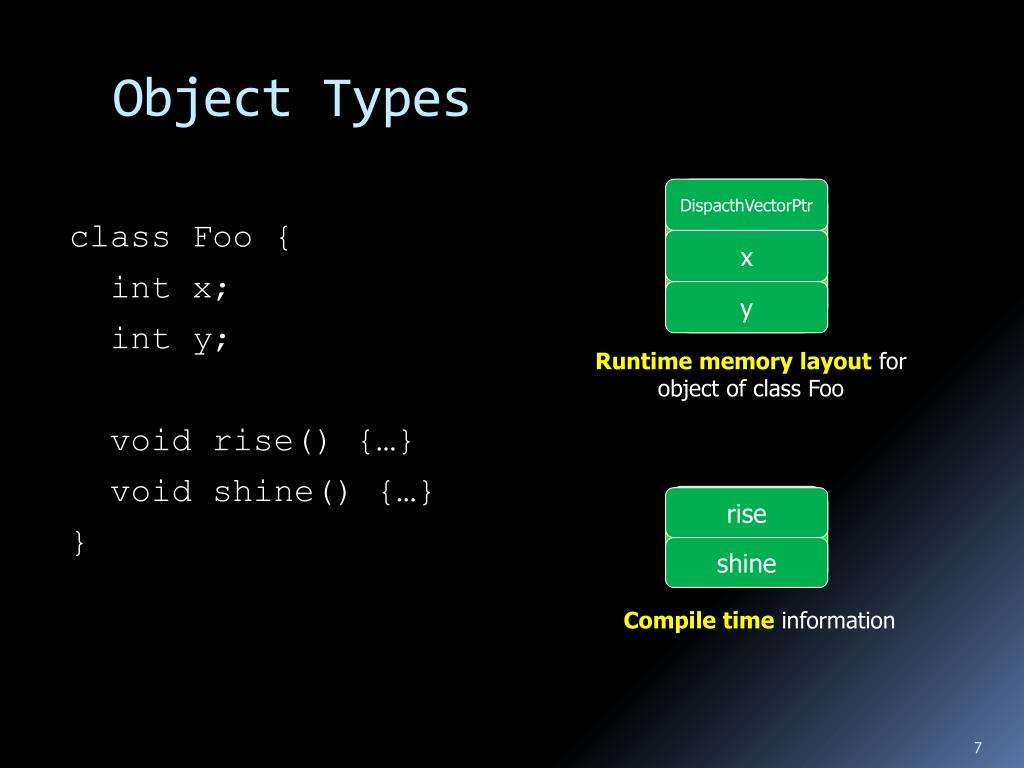 Object Types

class Foo {
int x;
int y;

void rise() {…}
void shine() {…}
}

DispacthVectorPtr
x
y

Runtime memory layout for object of class Foo

rise
shine

Compile time information

7